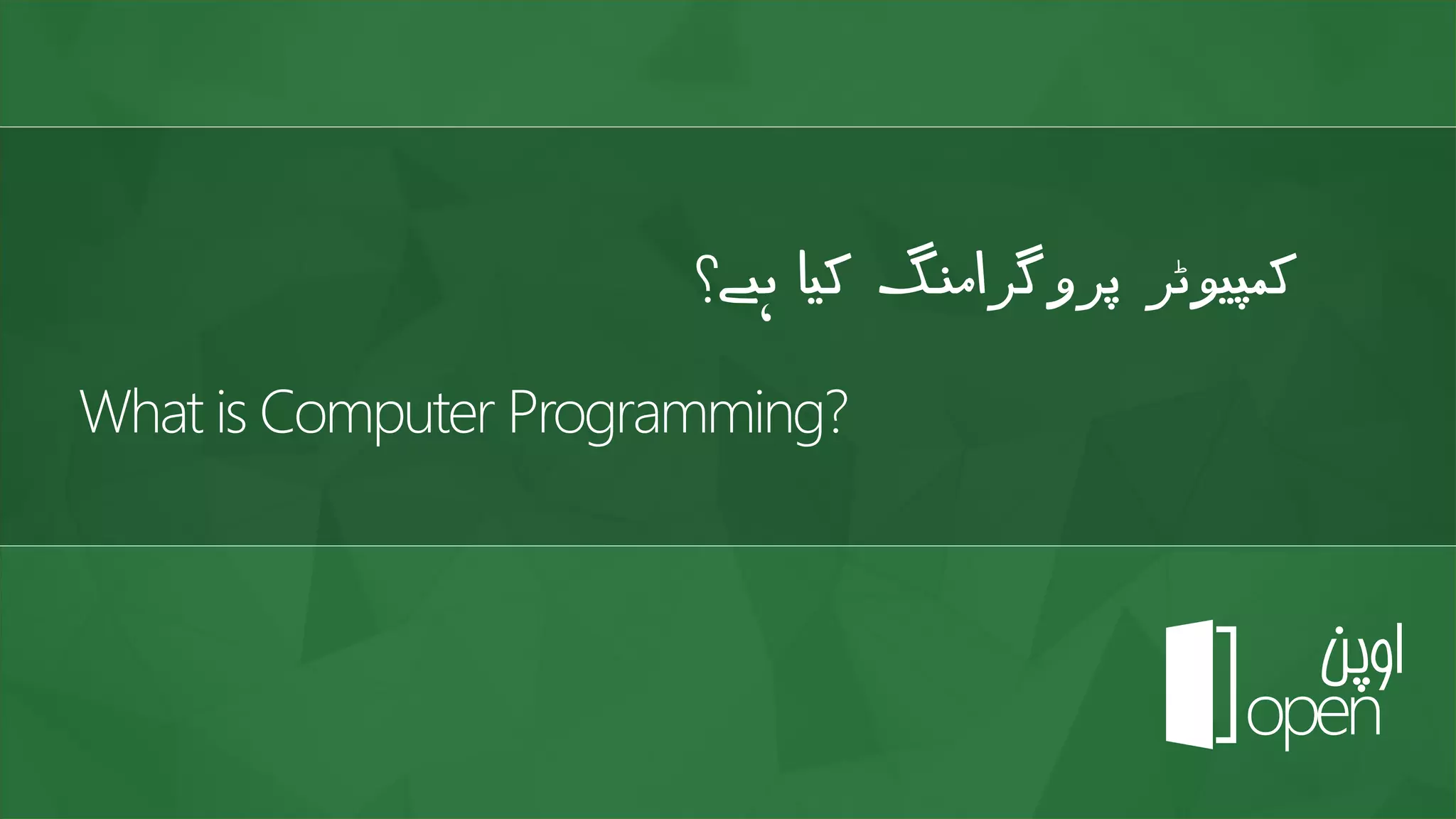 کمپیوٹر پروگرامنگ کیا ہے؟

What is Computer Programming?

اوپن
open